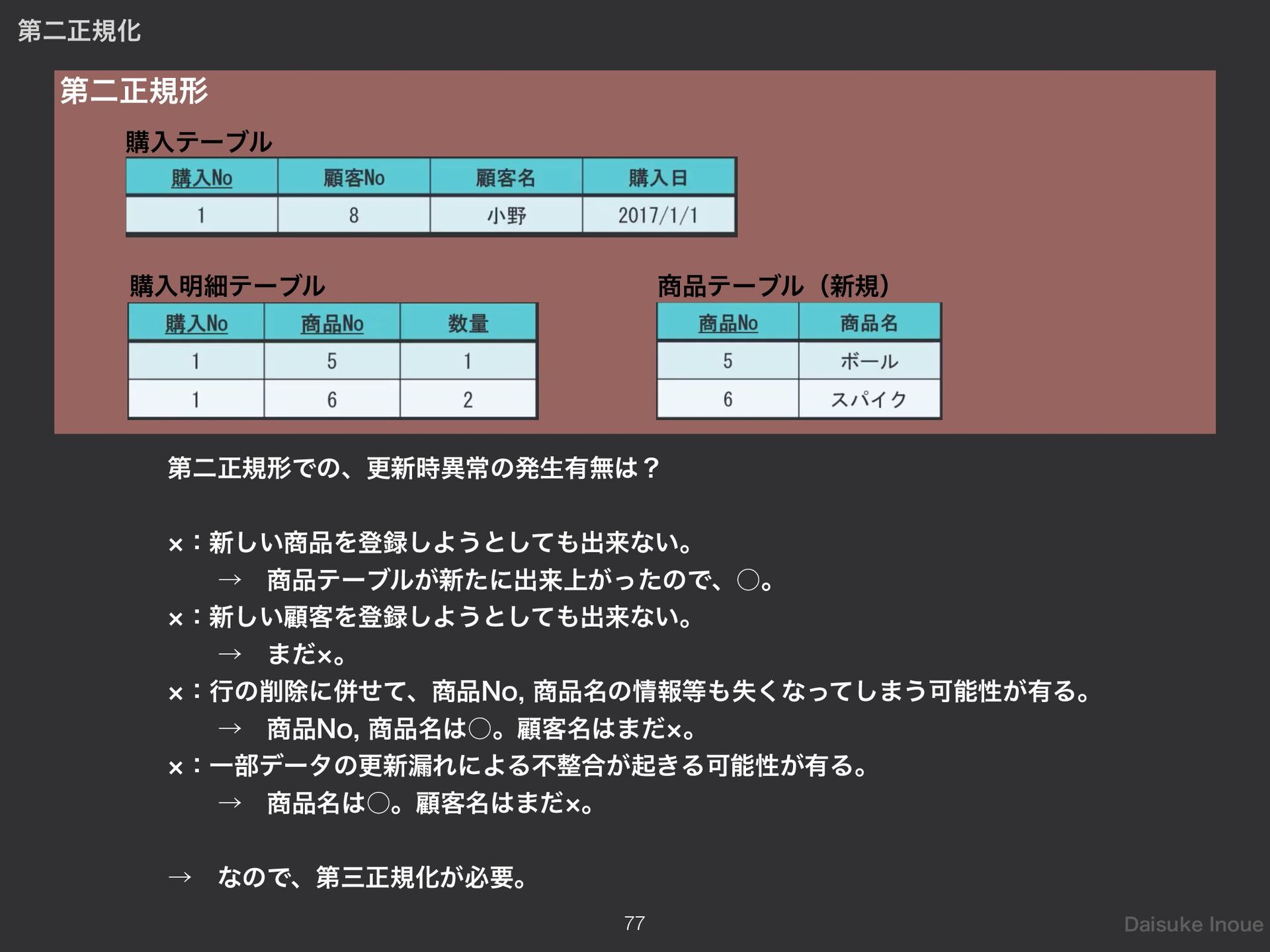 第二正規化

第二正規形

購入テーブル

| 購入No | 顧客No | 顧客名 | 購入日 |
|---|---|---|---|
| 1 | 8 | 小野 | 2017/1/1 |

購入明細テーブル

| 購入No | 商品No | 数量 |
|---|---|---|
| 1 | 5 | 1 |
| 1 | 6 | 2 |

商品テーブル（新規）

| 商品No | 商品名 |
|---|---|
| 5 | ボール |
| 6 | スパイク |

第二正規形での、更新時異常の発生有無は？

×：新しい商品を登録しようとしても出来ない。
→　商品テーブルが新たに出来上がったので、○。
×：新しい顧客を登録しようとしても出来ない。
→　まだ×。
×：行の削除に併せて、商品No, 商品名の情報等も失くなってしまう可能性が有る。
→　商品No, 商品名は○。顧客名はまだ×。
×：一部データの更新漏れによる不整合が起きる可能性が有る。
→　商品名は○。顧客名はまだ×。

→　なので、第三正規化が必要。

77

Daisuke Inoue